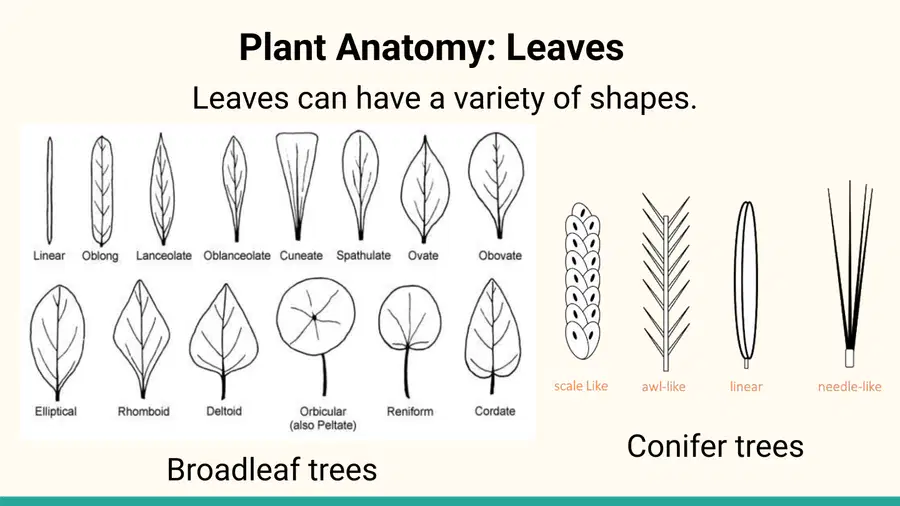 Plant Anatomy: Leaves

Leaves can have a variety of shapes.

Linear Oblong Lanceolate Oblanceolate Cuneate Spathulate Ovate Obovate

Elliptical Rhomboid Deltoid Orbicular (also Peltate) Reniform Cordate

Broadleaf trees

scale Like awl-like linear needle-like

Conifer trees